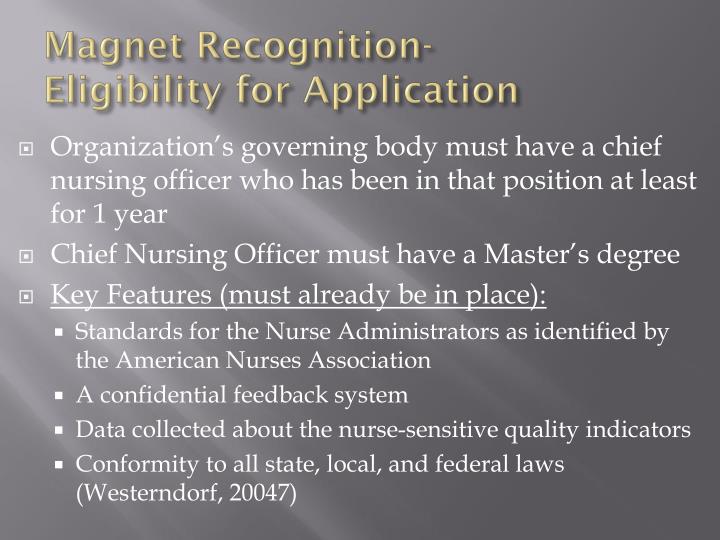 Magnet Recognition-
Eligibility for Application

Organization's governing body must have a chief nursing officer who has been in that position at least for 1 year

Chief Nursing Officer must have a Master's degree

Key Features (must already be in place):

Standards for the Nurse Administrators as identified by the American Nurses Association

A confidential feedback system

Data collected about the nurse-sensitive quality indicators

Conformity to all state, local, and federal laws (Westerndorf, 20047)